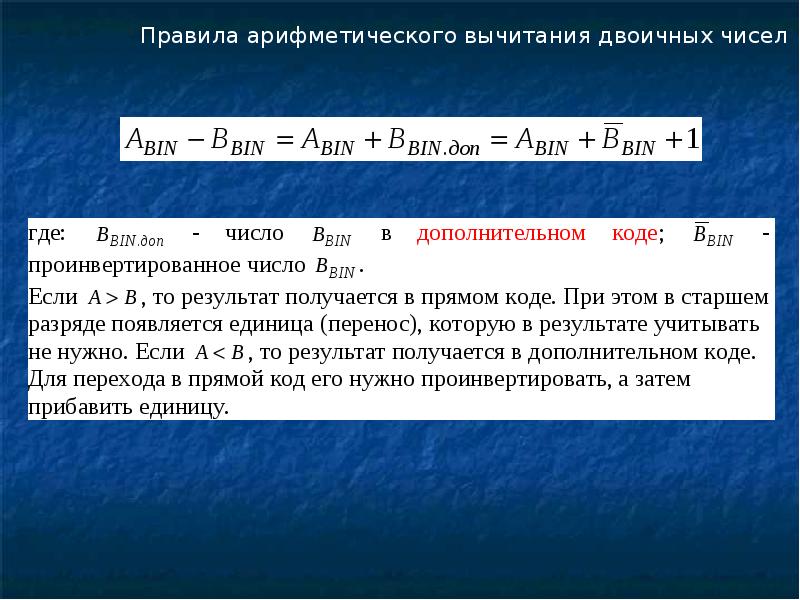 Правила арифметического вычитания двоичных чисел

$A_{BIN} - B_{BIN} = A_{BIN} + B_{BIN.доп} = A_{BIN} + \overline{B}_{BIN} + 1$

где: $B_{BIN.доп}$ - число $B_{BIN}$ в дополнительном коде; $\overline{B}_{BIN}$ - проинвертированное число $B_{BIN}$.

Если $A > B$, то результат получается в прямом коде. При этом в старшем разряде появляется единица (перенос), которую в результате учитывать не нужно. Если $A < B$, то результат получается в дополнительном коде. Для перехода в прямой код его нужно проинвертировать, а затем прибавить единицу.